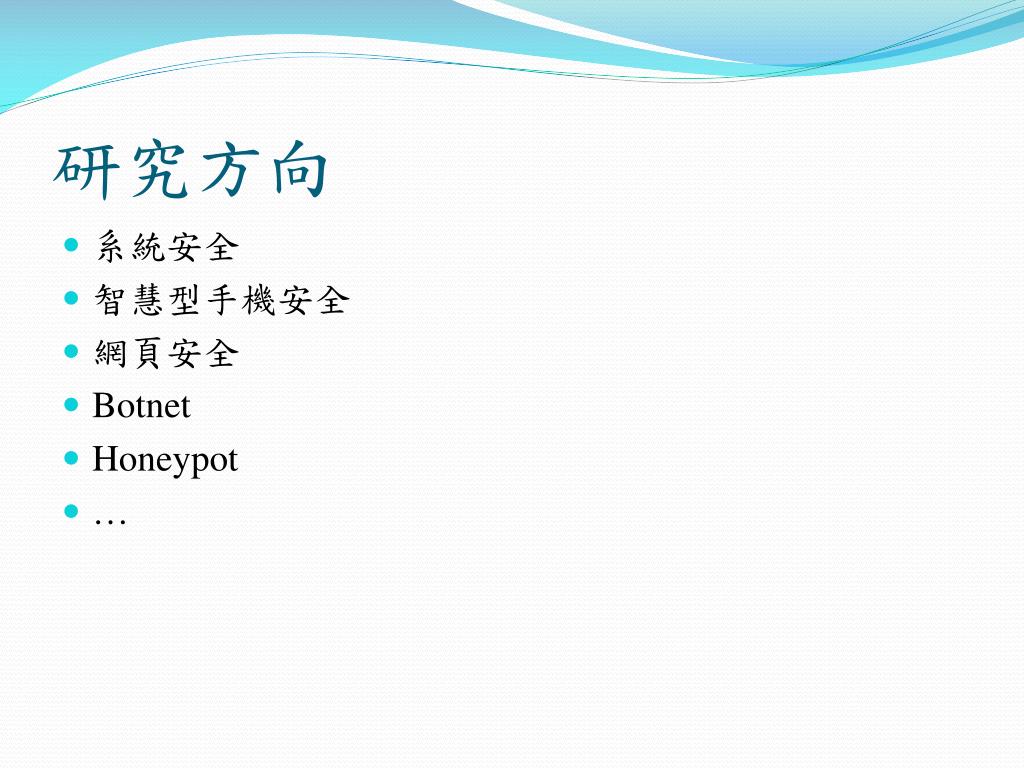 研究方向

- 系統安全
- 智慧型手機安全
- 網頁安全
- Botnet
- Honeypot
- …